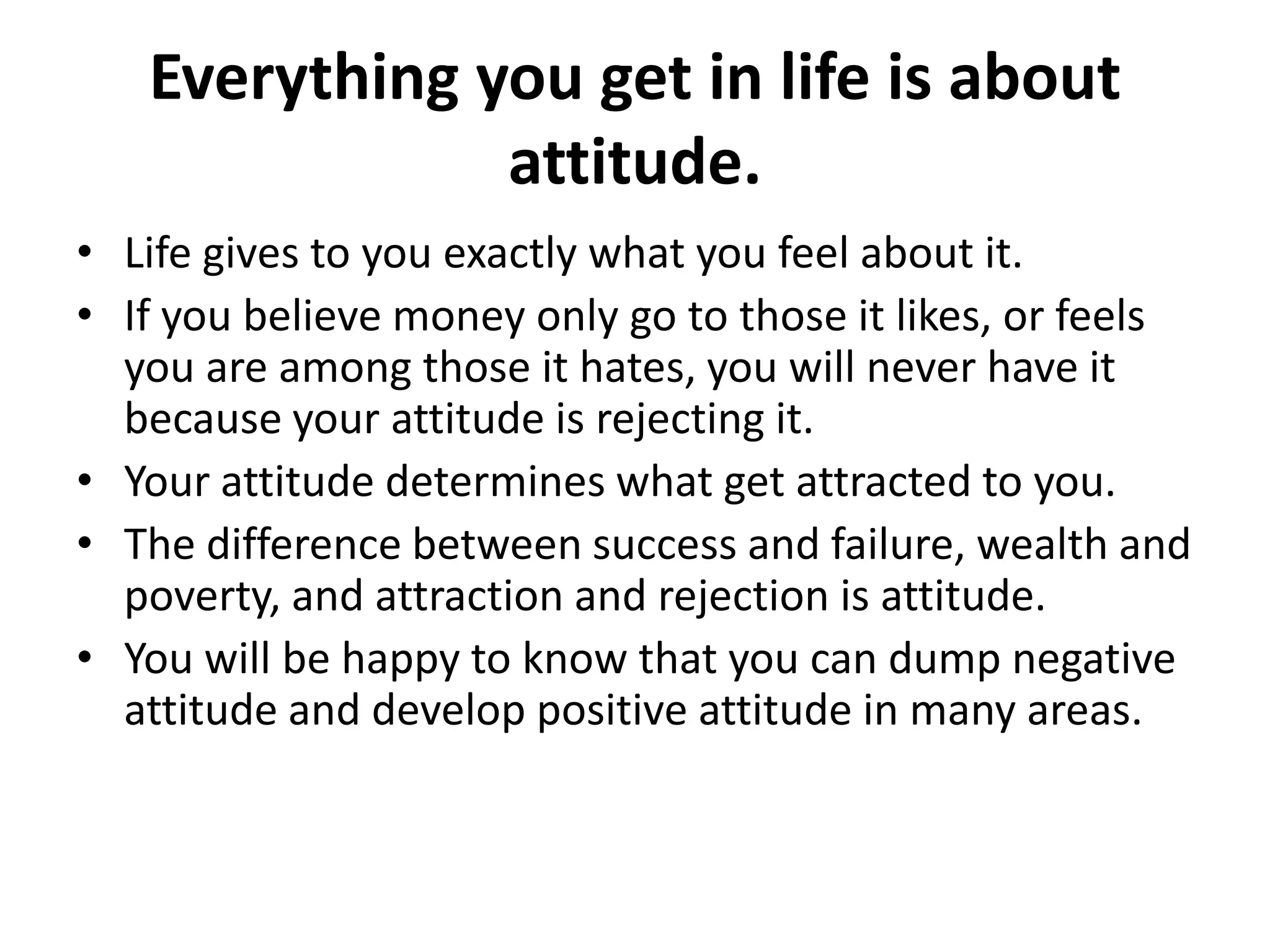 Everything you get in life is about attitude.

• Life gives to you exactly what you feel about it.
• If you believe money only go to those it likes, or feels you are among those it hates, you will never have it because your attitude is rejecting it.
• Your attitude determines what get attracted to you.
• The difference between success and failure, wealth and poverty, and attraction and rejection is attitude.
• You will be happy to know that you can dump negative attitude and develop positive attitude in many areas.